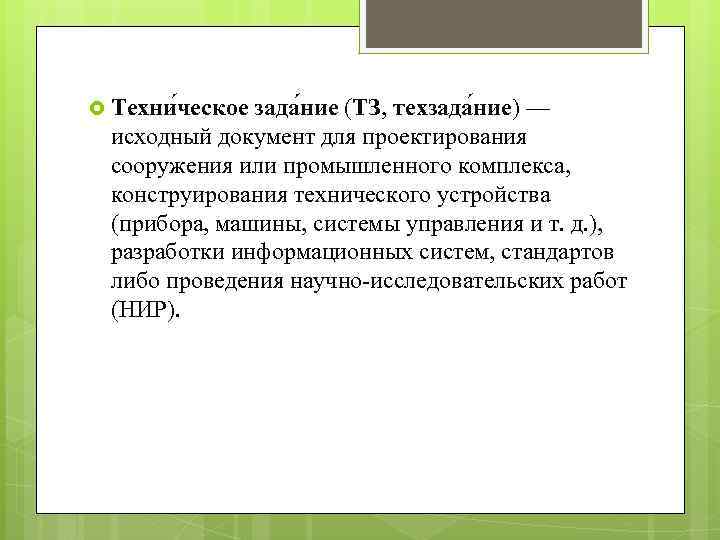 Техни́ческое зада́ние (ТЗ, техзада́ние) — исходный документ для проектирования сооружения или промышленного комплекса, конструирования технического устройства (прибора, машины, системы управления и т. д.), разработки информационных систем, стандартов либо проведения научно-исследовательских работ (НИР).